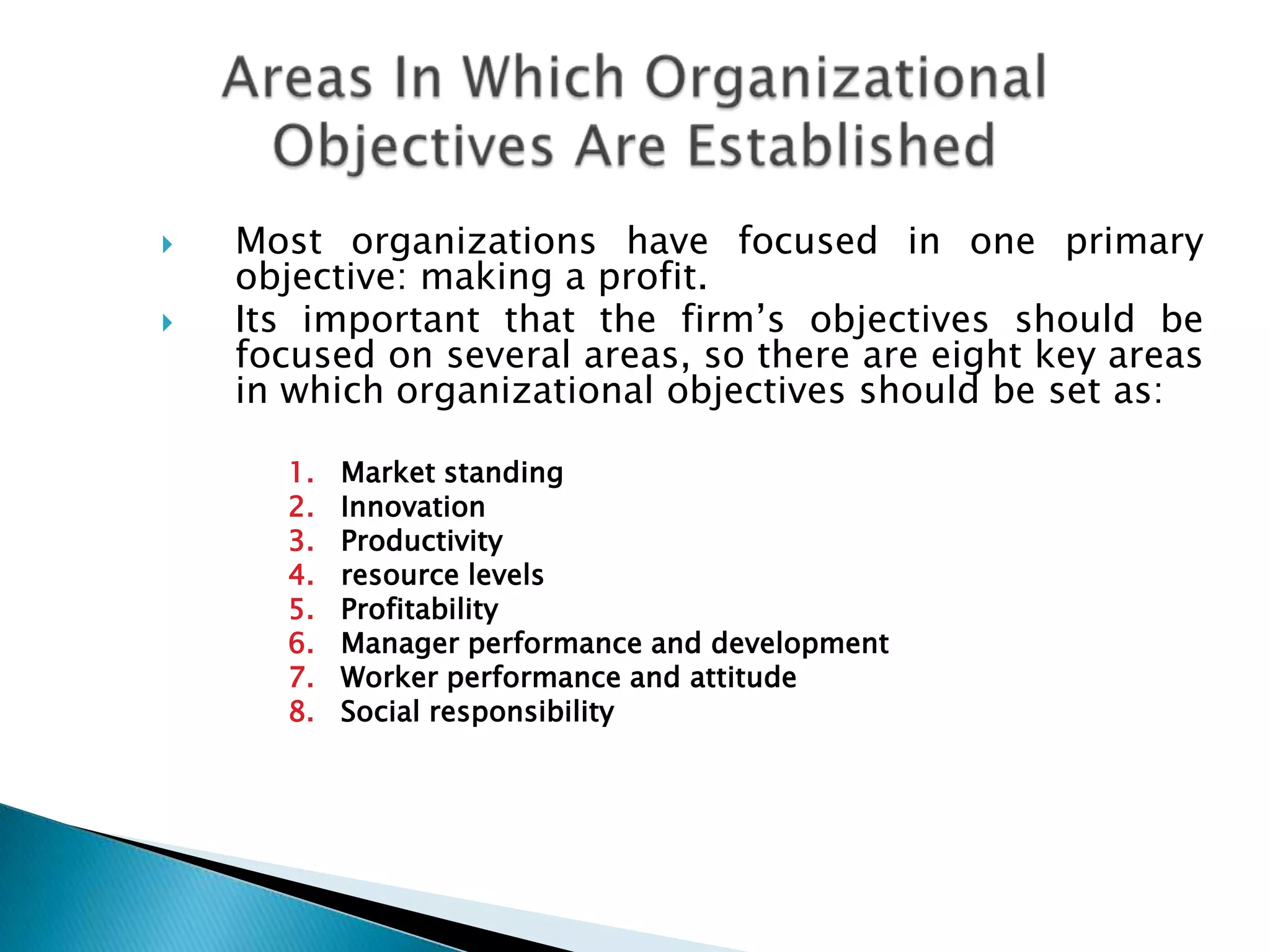 Areas In Which Organizational Objectives Are Established

Most organizations have focused in one primary objective: making a profit.

Its important that the firm’s objectives should be focused on several areas, so there are eight key areas in which organizational objectives should be set as:

1. Market standing
2. Innovation
3. Productivity
4. resource levels
5. Profitability
6. Manager performance and development
7. Worker performance and attitude
8. Social responsibility